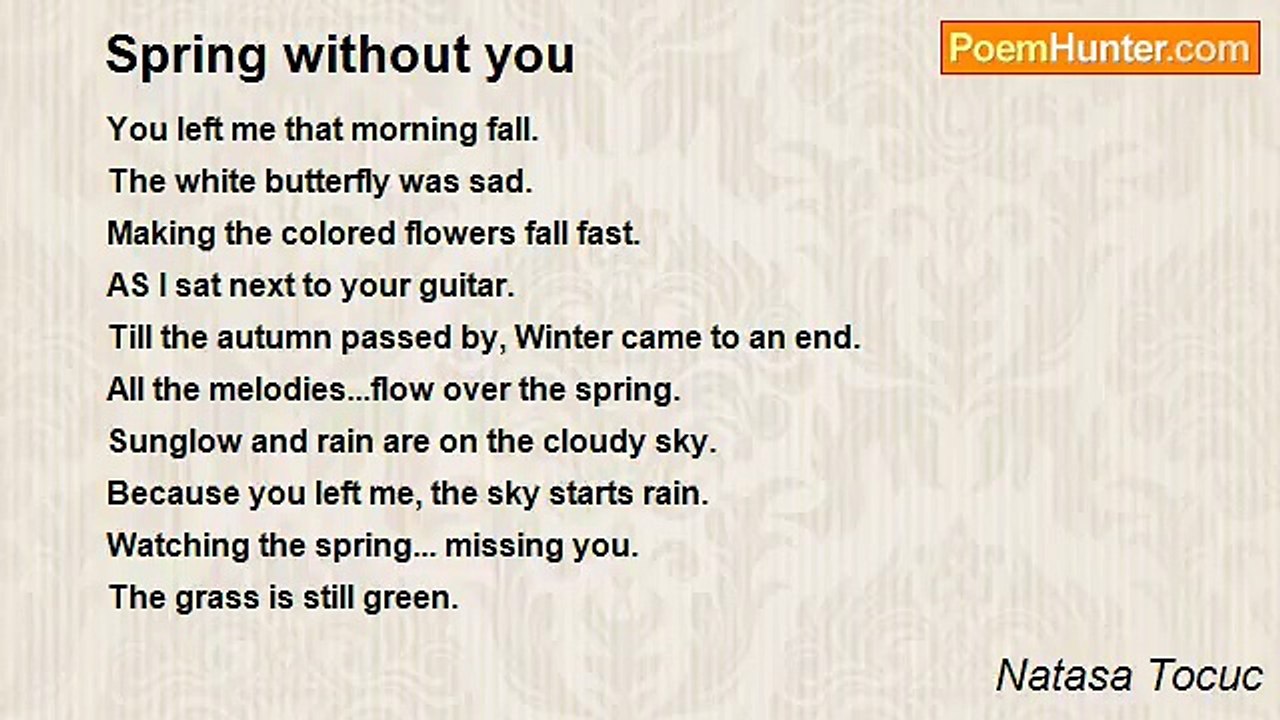 Spring without you

PoemHunter.com

You left me that morning fall.
The white butterfly was sad.
Making the colored flowers fall fast.
AS I sat next to your guitar.
Till the autumn passed by, Winter came to an end.
All the melodies...flow over the spring.
Sunglow and rain are on the cloudy sky.
Because you left me, the sky starts rain.
Watching the spring... missing you.
The grass is still green.

Natasa Tocuc